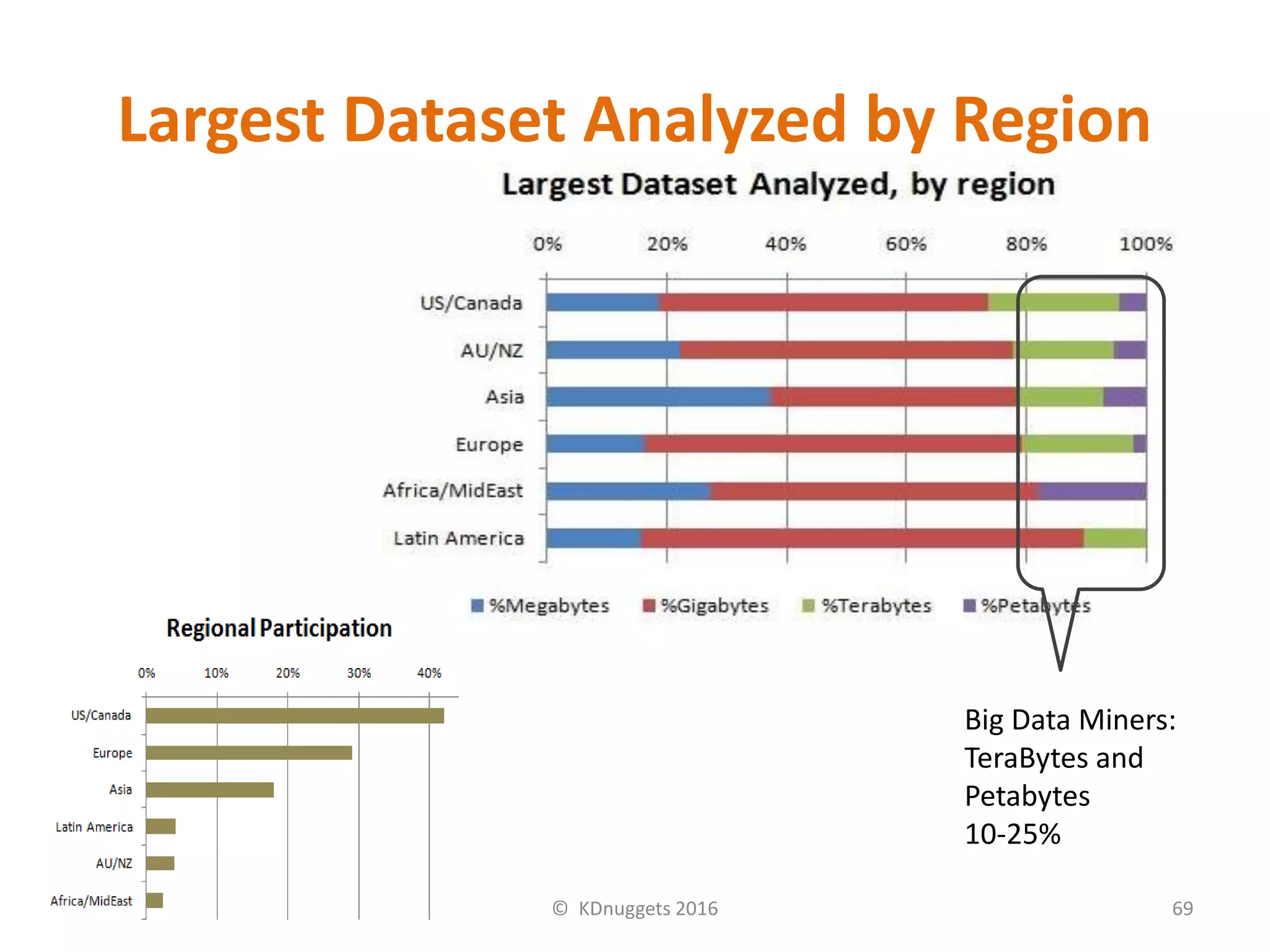 Largest Dataset Analyzed by Region

Largest Dataset Analyzed, by region

0% 20% 40% 60% 80% 100%

US/Canada
AU/NZ
Asia
Europe
Africa/MidEast
Latin America

%Megabytes %Gigabytes %Terabytes %Petabytes

Regional Participation

0% 10% 20% 30% 40%

US/Canada
Europe
Asia
Latin America
AU/NZ
Africa/MidEast

Big Data Miners: TeraBytes and Petabytes 10-25%

© KDnuggets 2016

69